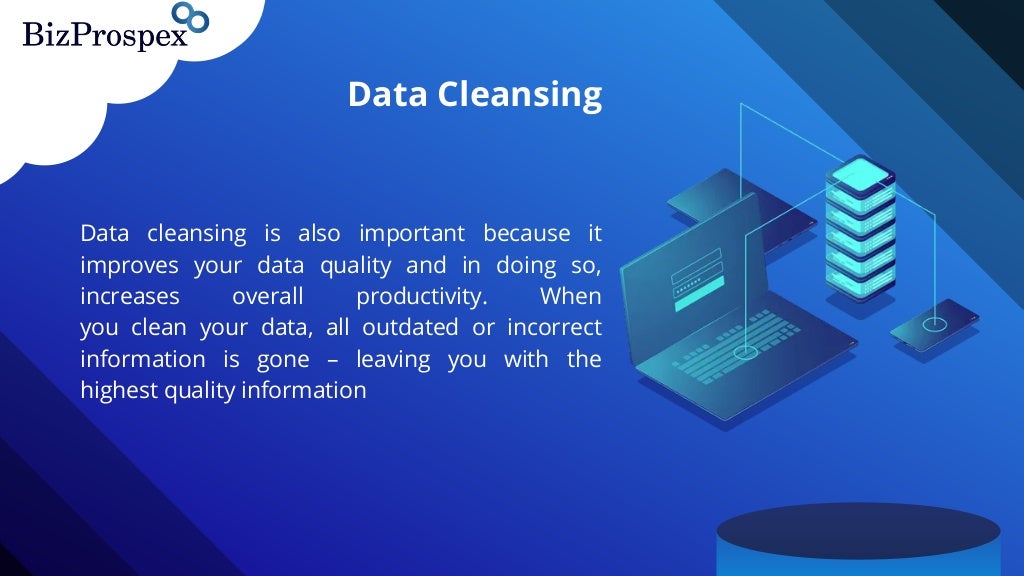 BizProspex

Data Cleansing

Data cleansing is also important because it improves your data quality and in doing so, increases overall productivity. When you clean your data, all outdated or incorrect information is gone – leaving you with the highest quality information